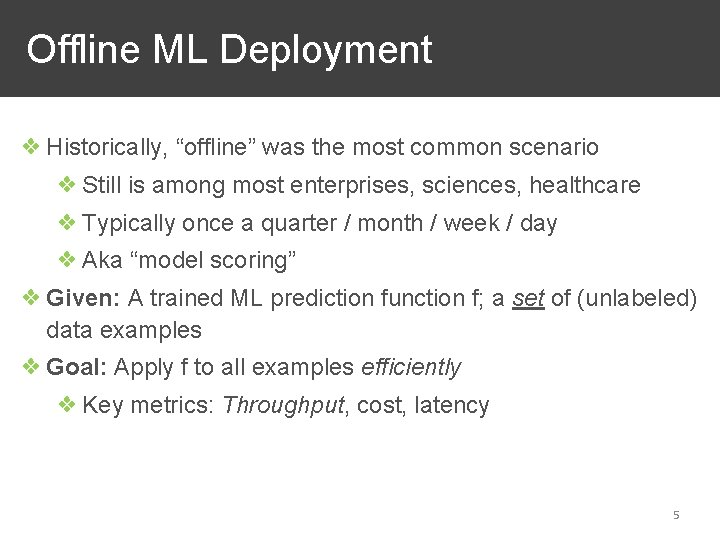 Offline ML Deployment

❖ Historically, “offline” was the most common scenario

❖ Still is among most enterprises, sciences, healthcare

❖ Typically once a quarter / month / week / day

❖ Aka “model scoring”

❖ Given: A trained ML prediction function f; a set of (unlabeled) data examples

❖ Goal: Apply f to all examples efficiently

❖ Key metrics: Throughput, cost, latency

5